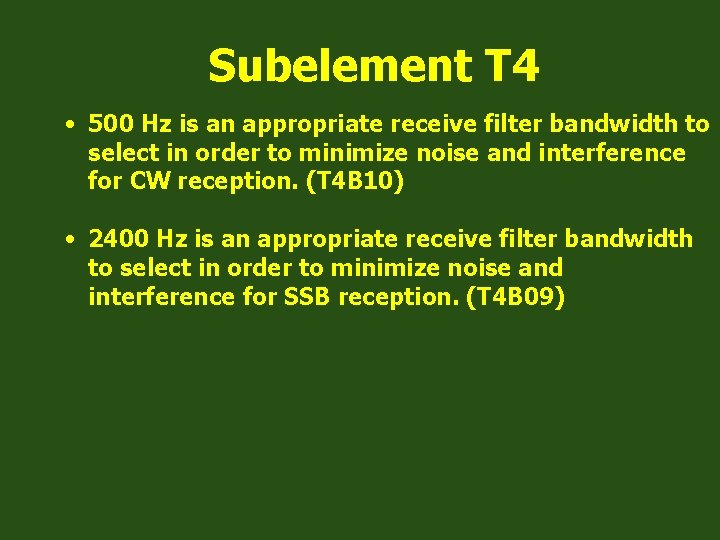 Subelement T4

• 500 Hz is an appropriate receive filter bandwidth to select in order to minimize noise and interference for CW reception. (T4B10)

• 2400 Hz is an appropriate receive filter bandwidth to select in order to minimize noise and interference for SSB reception. (T4B09)